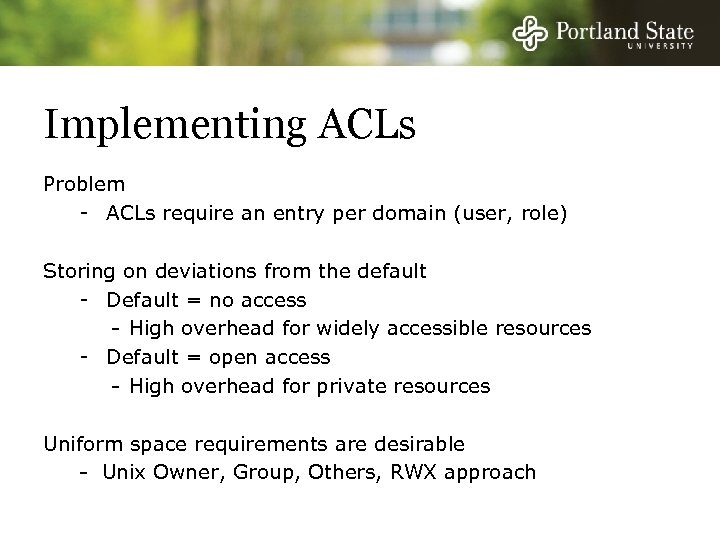 Portland State
UNIVERSITY

Implementing ACLs

Problem
- ACLs require an entry per domain (user, role)

Storing on deviations from the default
- Default = no access
- High overhead for widely accessible resources
- Default = open access
- High overhead for private resources

Uniform space requirements are desirable
- Unix Owner, Group, Others, RWX approach